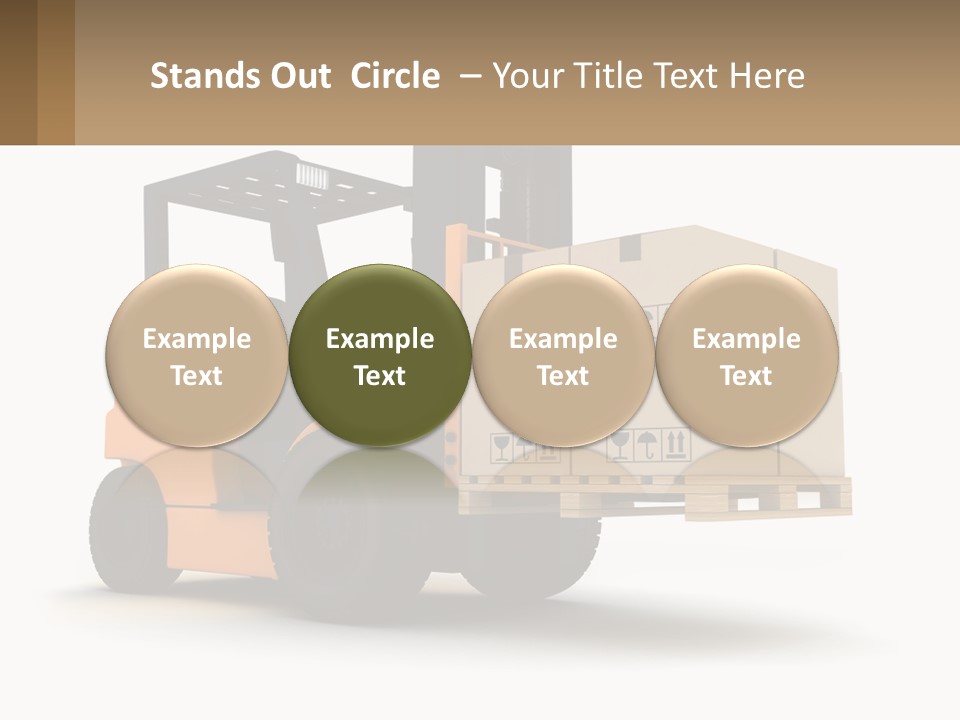 Stands Out Circle – Your Title Text Here

Example Text

Example Text

Example Text

Example Text